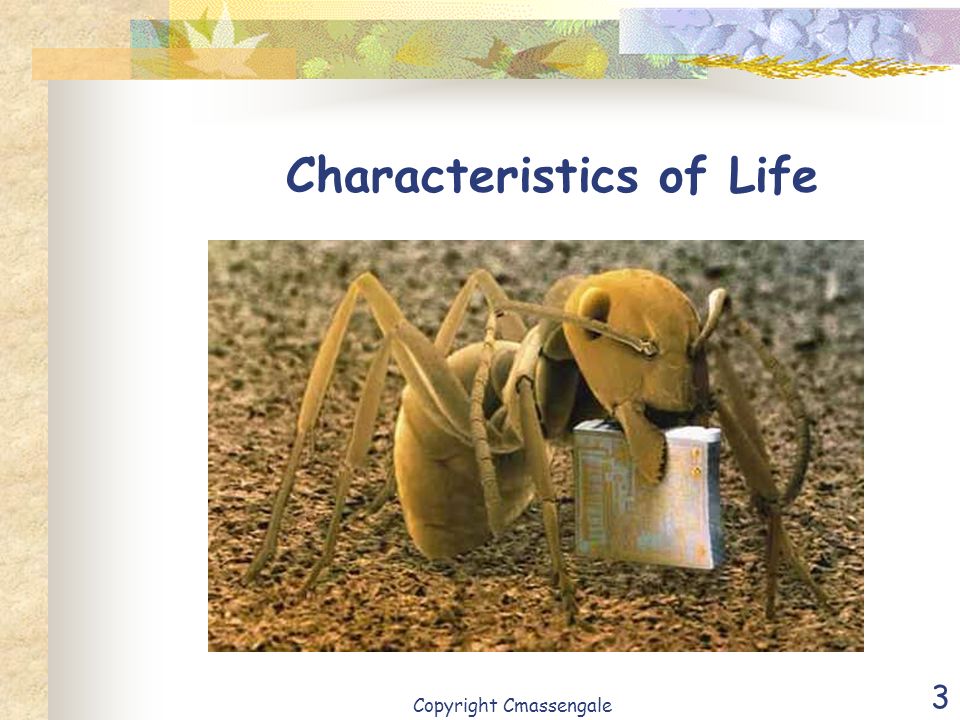 Characteristics of Life

Copyright Cmassengale

3